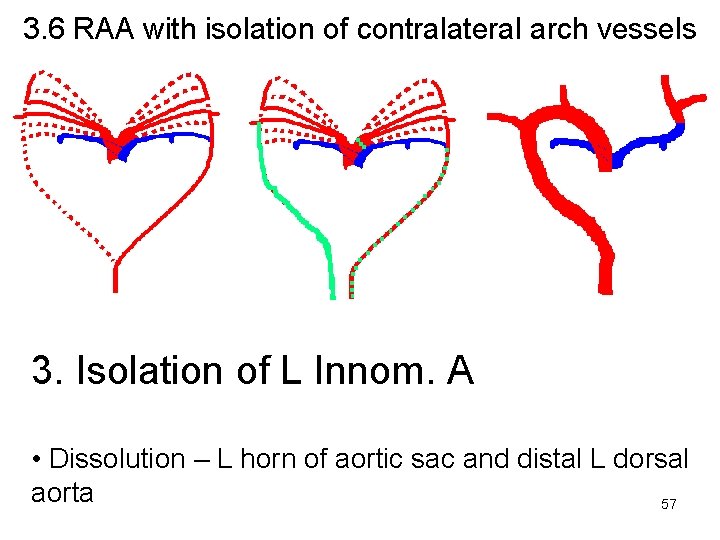 3.6 RAA with isolation of contralateral arch vessels

3. Isolation of L Innom. A

• Dissolution – L horn of aortic sac and distal L dorsal aorta

57